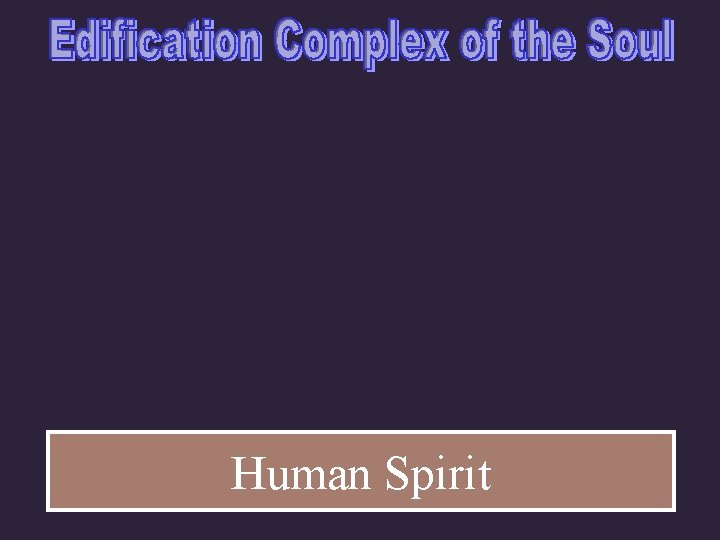 Edification Complex of the Soul

Human Spirit